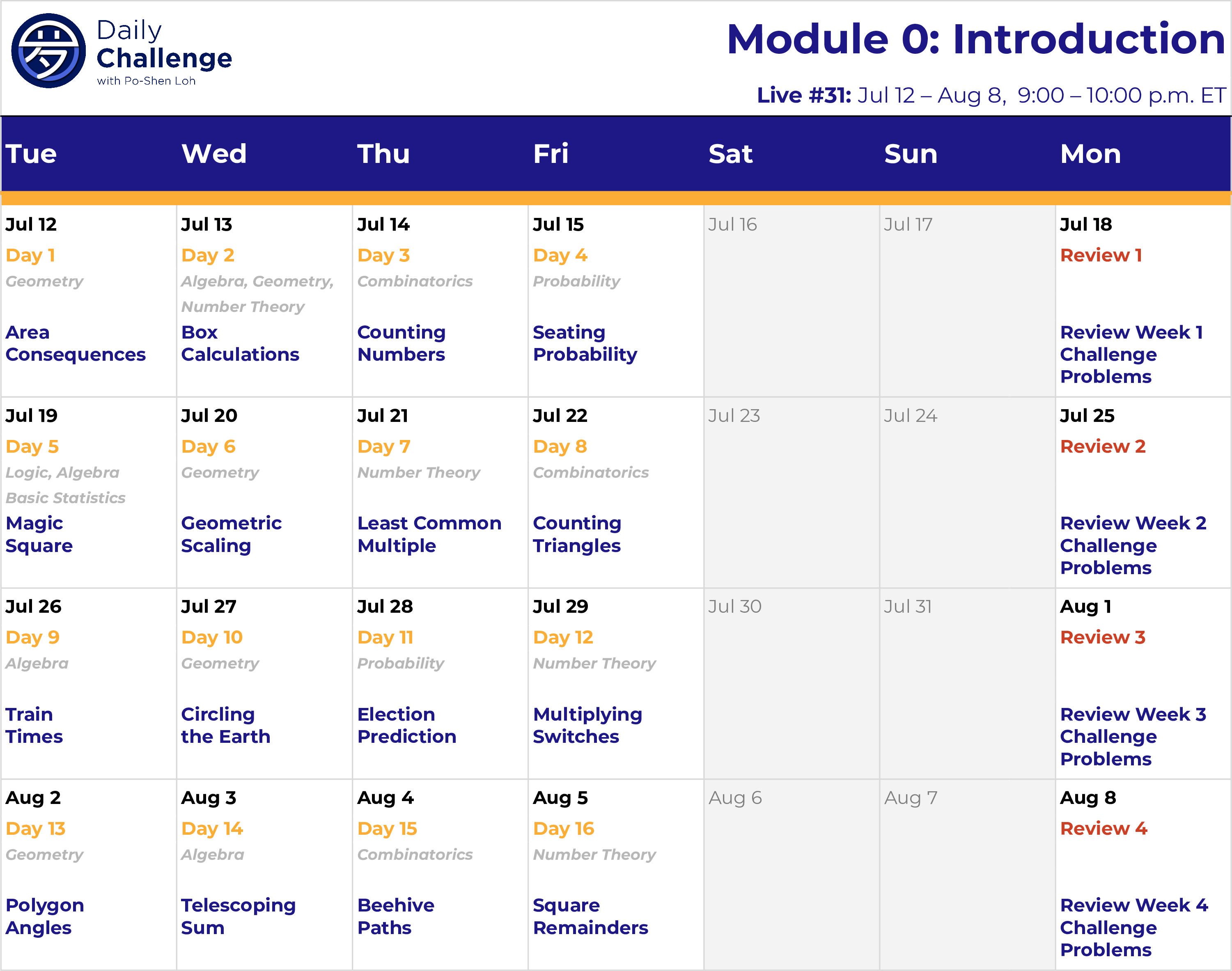 Daily Challenge with Po-Shen Loh

Module 0: Introduction

Live #31: Jul 12 – Aug 8, 9:00 – 10:00 p.m. ET

| Tue | Wed | Thu | Fri | Sat | Sun | Mon |
|---|---|---|---|---|---|---|
| Jul 12 Day 1 Geometry Area Consequences | Jul 13 Day 2 Algebra, Geometry, Number Theory Box Calculations | Jul 14 Day 3 Combinatorics Counting Numbers | Jul 15 Day 4 Probability Seating Probability | Jul 16 | Jul 17 | Jul 18 Review 1 Review Week 1 Challenge Problems |
| Jul 19 Day 5 Logic, Algebra Basic Statistics Magic Square | Jul 20 Day 6 Geometry Geometric Scaling | Jul 21 Day 7 Number Theory Least Common Multiple | Jul 22 Day 8 Combinatorics Counting Triangles | Jul 23 | Jul 24 | Jul 25 Review 2 Review Week 2 Challenge Problems |
| Jul 26 Day 9 Algebra Train Times | Jul 27 Day 10 Geometry Circling the Earth | Jul 28 Day 11 Probability Election Prediction | Jul 29 Day 12 Number Theory Multiplying Switches | Jul 30 | Jul 31 | Aug 1 Review 3 Review Week 3 Challenge Problems |
| Aug 2 Day 13 Geometry Polygon Angles | Aug 3 Day 14 Algebra Telescoping Sum | Aug 4 Day 15 Combinatorics Beehive Paths | Aug 5 Day 16 Number Theory Square Remainders | Aug 6 | Aug 7 | Aug 8 Review 4 Review Week 4 Challenge Problems |